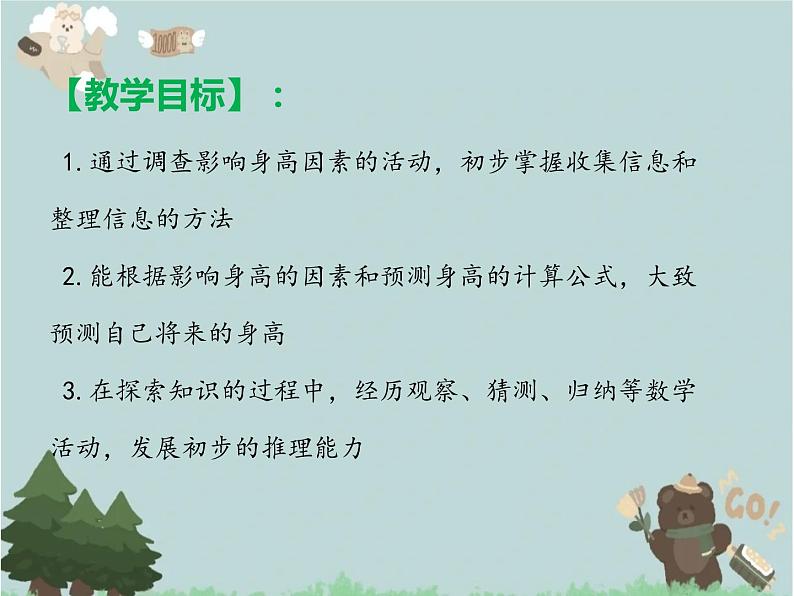 10000

【教学目标】：

1. 通过调查影响身高因素的活动，初步掌握收集信息和整理信息的方法

2. 能根据影响身高的因素和预测身高的计算公式，大致预测自己将来的身高

3. 在探索知识的过程中，经历观察、猜测、归纳等数学活动，发展初步的推理能力

GO!